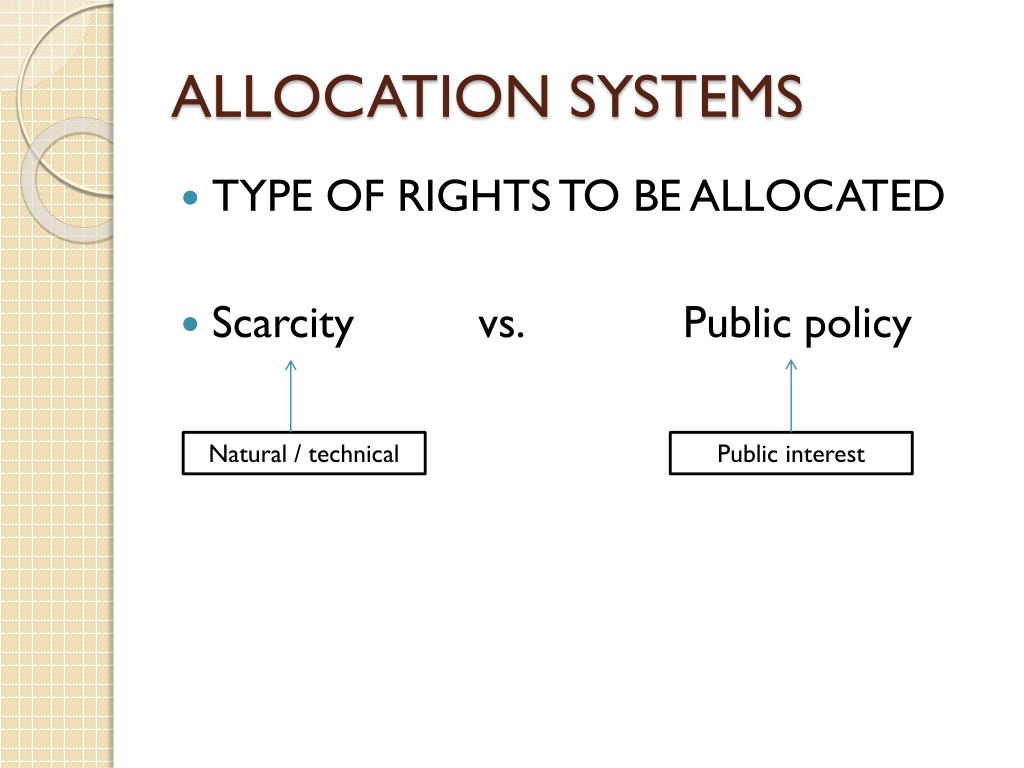 ALLOCATION SYSTEMS

TYPE OF RIGHTS TO BE ALLOCATED

Scarcity vs. Public policy

Natural / technical

Public interest